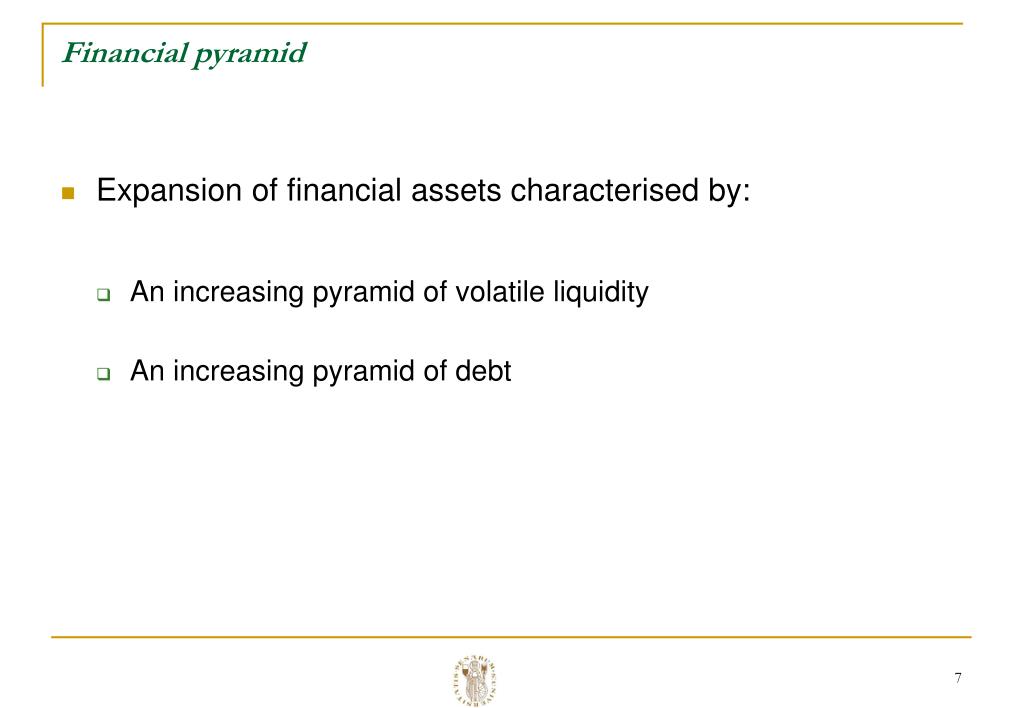 Financial pyramid

Expansion of financial assets characterised by:

An increasing pyramid of volatile liquidity

An increasing pyramid of debt

7